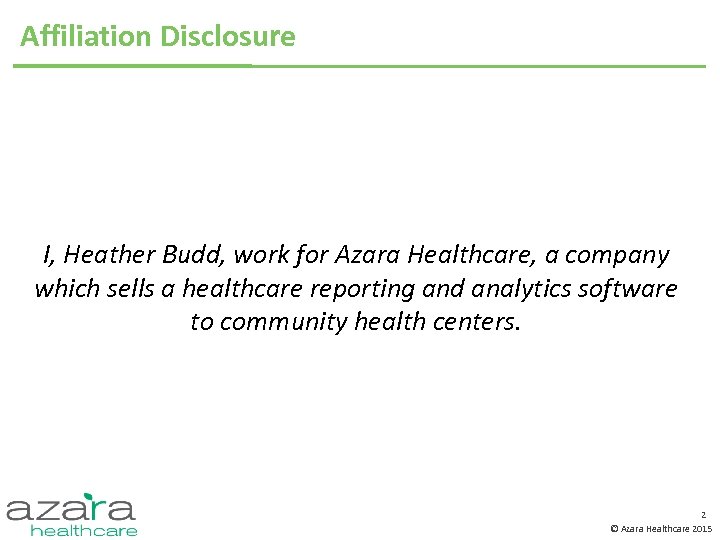 Affiliation Disclosure

I, Heather Budd, work for Azara Healthcare, a company which sells a healthcare reporting and analytics software to community health centers.

azara healthcare

2

© Azara Healthcare 2015